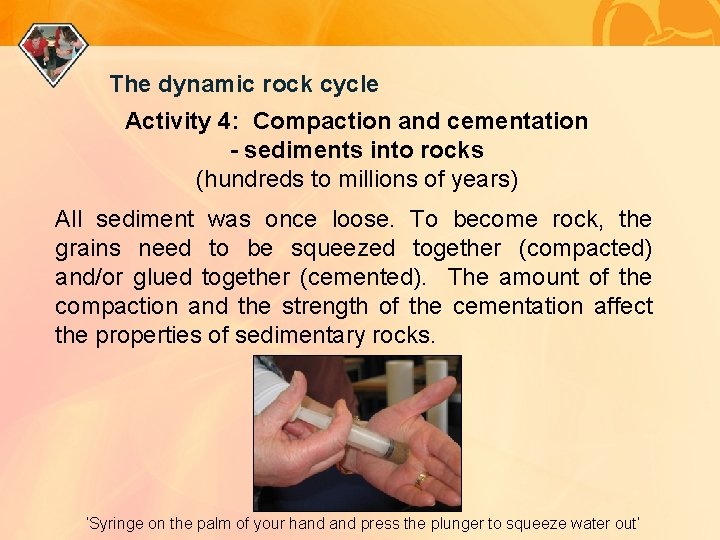 The dynamic rock cycle

Activity 4: Compaction and cementation
- sediments into rocks
(hundreds to millions of years)

All sediment was once loose. To become rock, the grains need to be squeezed together (compacted) and/or glued together (cemented). The amount of the compaction and the strength of the cementation affect the properties of sedimentary rocks.

'Syringe on the palm of your hand and press the plunger to squeeze water out'